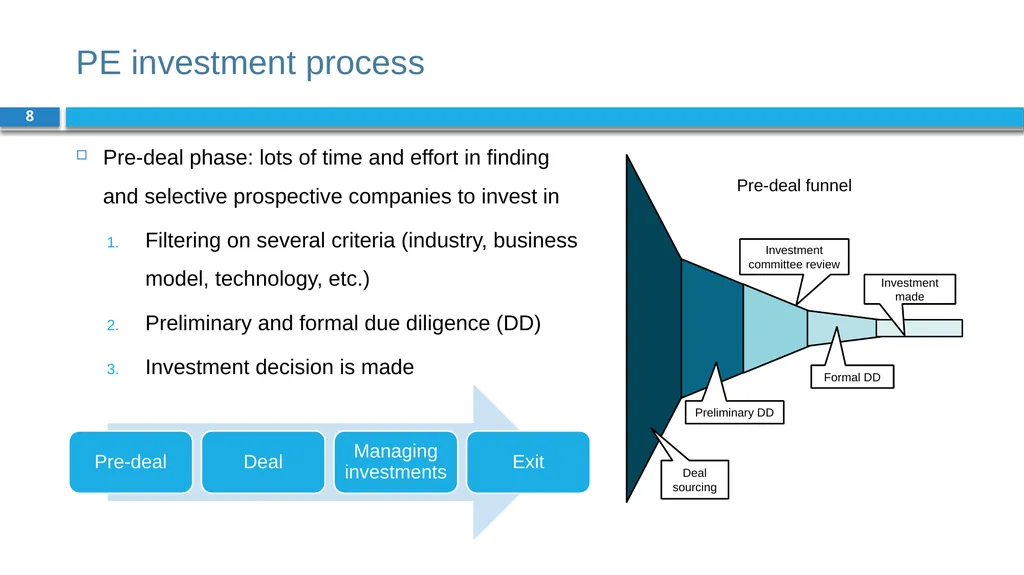 PE investment process

8

☐ Pre-deal phase: lots of time and effort in finding and selective prospective companies to invest in

1. Filtering on several criteria (industry, business model, technology, etc.)

2. Preliminary and formal due diligence (DD)

3. Investment decision is made

Pre-deal

Deal

Managing investments

Exit

Pre-deal funnel

Investment committee review

Investment made

Formal DD

Preliminary DD

Deal sourcing